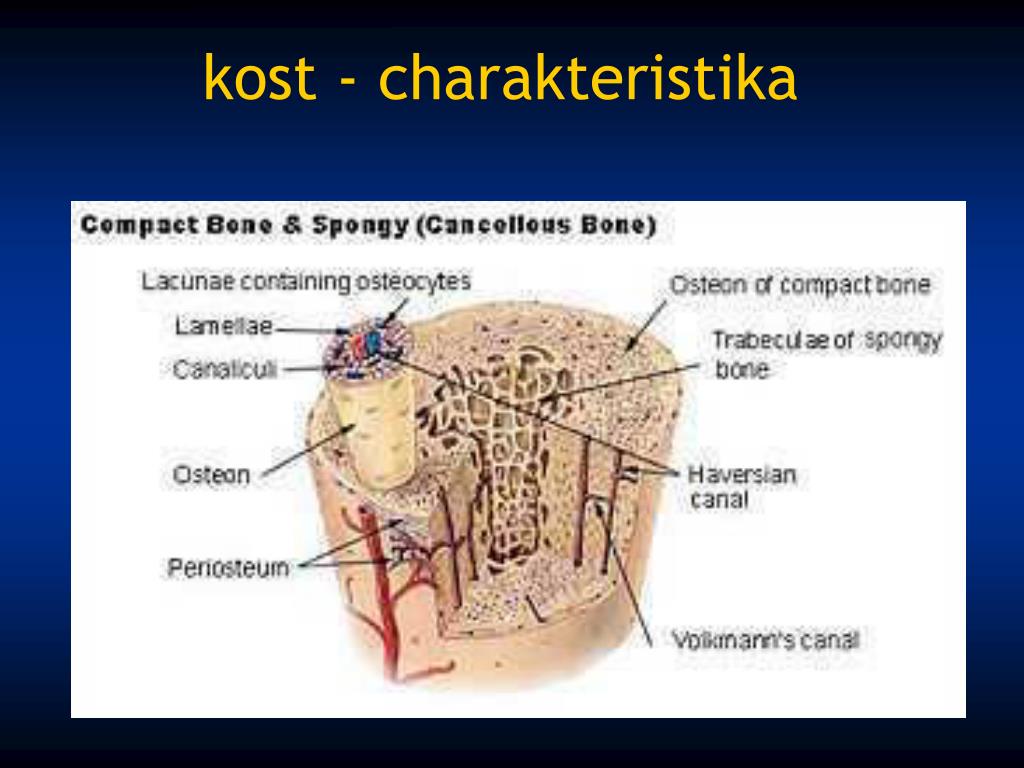 kost - charakteristika

Compact Bone & Spongy (Cancellous Bone)

Lacunae containing osteocytes

Lamellae

Canaliculi

Osteon

Periosteum

Osteon of compact bone

Trabeculae of spongy bone

Haversian canal

Volkmann's canal